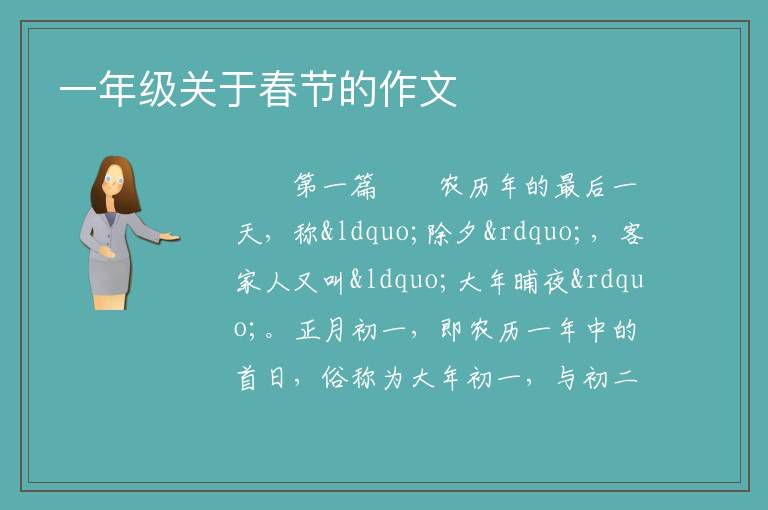 一年级关于春节的作文

第一篇　　农历年的最后一天，称&ldquo;除夕&rdquo;，客家人又叫&ldquo;大年晡夜&rdquo;。正月初一，即农历一年中的首日，俗称为大年初一，与初二